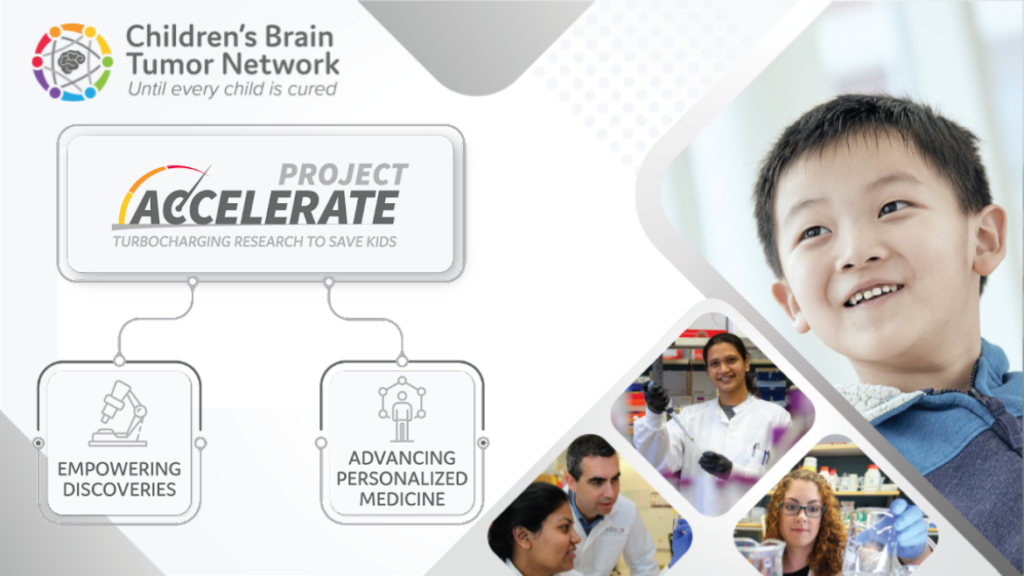 Children's Brain Tumor Network
Until every child is cured

PROJECT ACCELERATE
TURBOCHARGING RESEARCH TO SAVE KIDS

EMPOWERING DISCOVERIES

ADVANCING PERSONALIZED MEDICINE